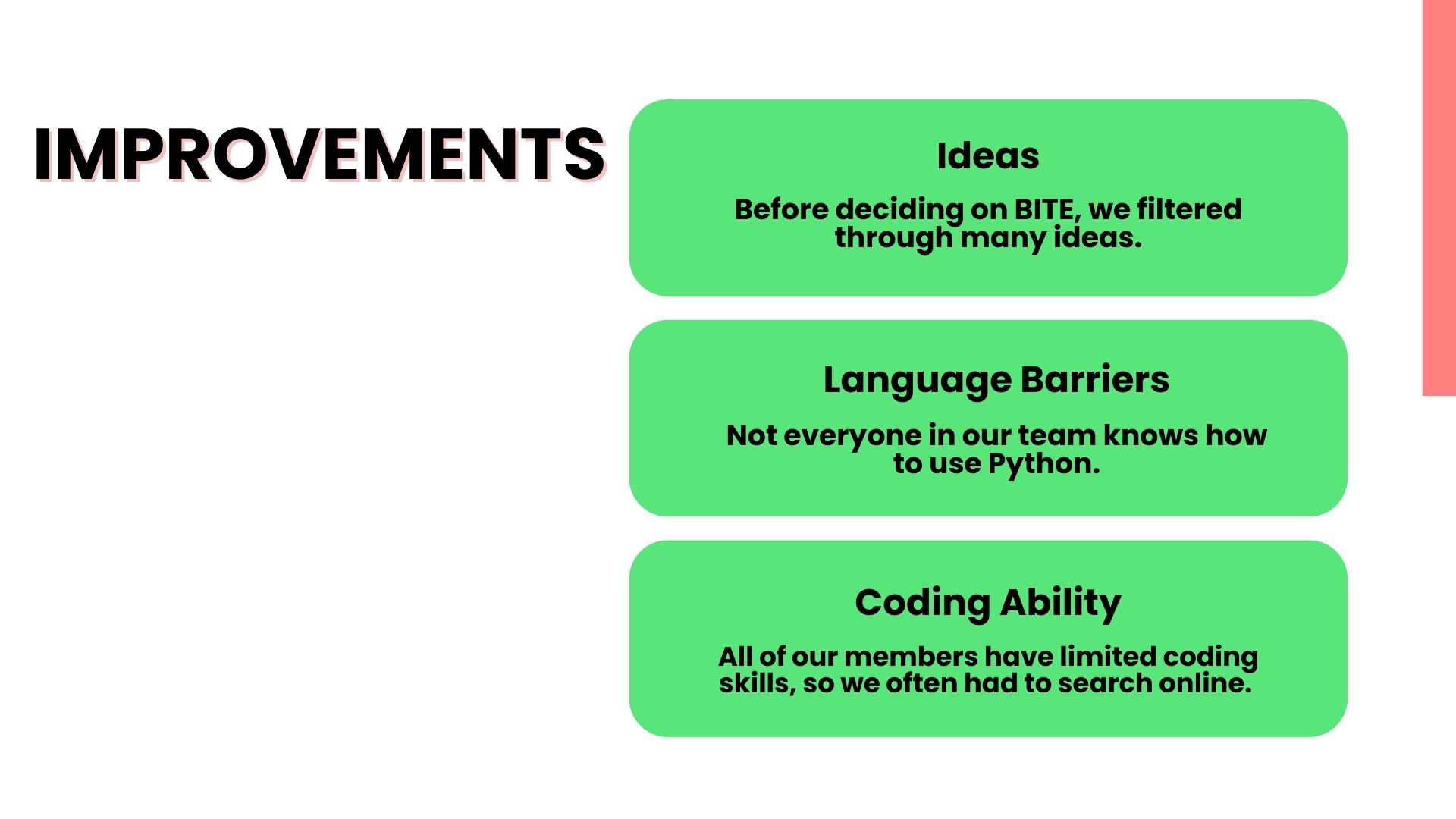 IMPROVEMENTS

Ideas

Before deciding on BITE, we filtered through many ideas.

Language Barriers

Not everyone in our team knows how to use Python.

Coding Ability

All of our members have limited coding skills, so we often had to search online.